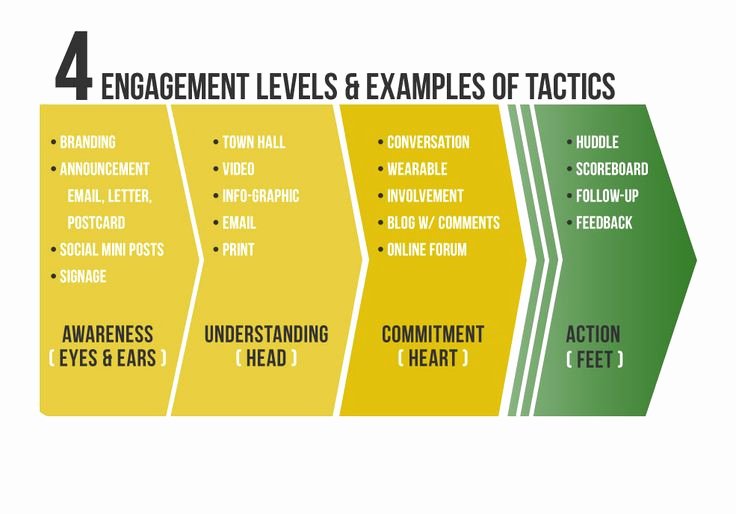 4 ENGAGEMENT LEVELS & EXAMPLES OF TACTICS

• BRANDING
• ANNOUNCEMENT EMAIL, LETTER, POSTCARD
• SOCIAL MINI POSTS
• SIGNAGE

AWARENESS
( EYES & EARS )

• TOWN HALL
• VIDEO
• INFO-GRAPHIC
• EMAIL
• PRINT

UNDERSTANDING
( HEAD )

• CONVERSATION
• WEARABLE
• INVOLVEMENT
• BLOG W/ COMMENTS
• ONLINE FORUM

COMMITMENT
( HEART )

• HUDDLE
• SCOREBOARD
• FOLLOW-UP
• FEEDBACK

ACTION
( FEET )